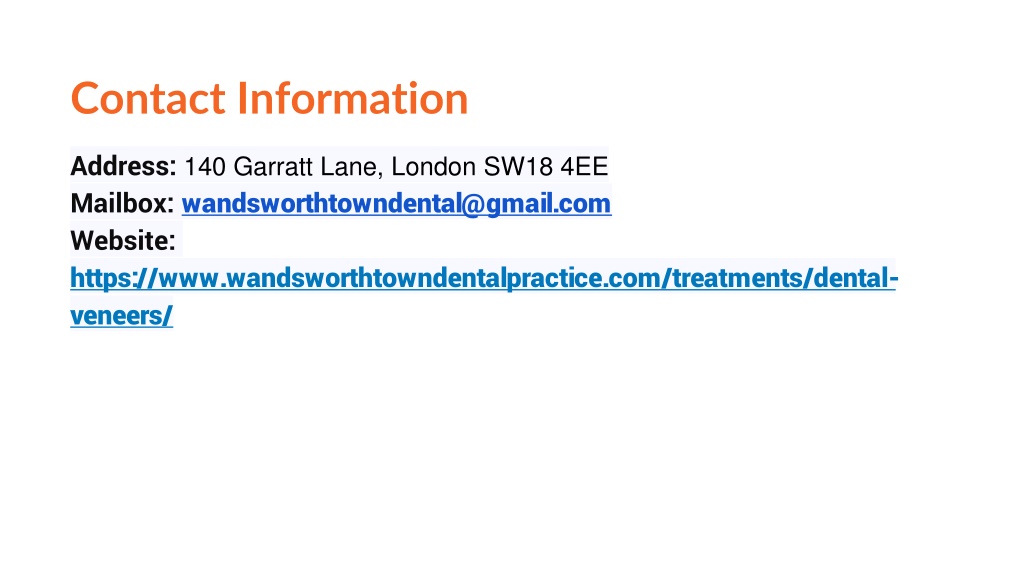 Contact Information

Address: 140 Garratt Lane, London SW18 4EE
Mailbox: wandsworthtowndental@gmail.com
Website: https://www.wandsworthtowndentalpractice.com/treatments/dental-veneers/